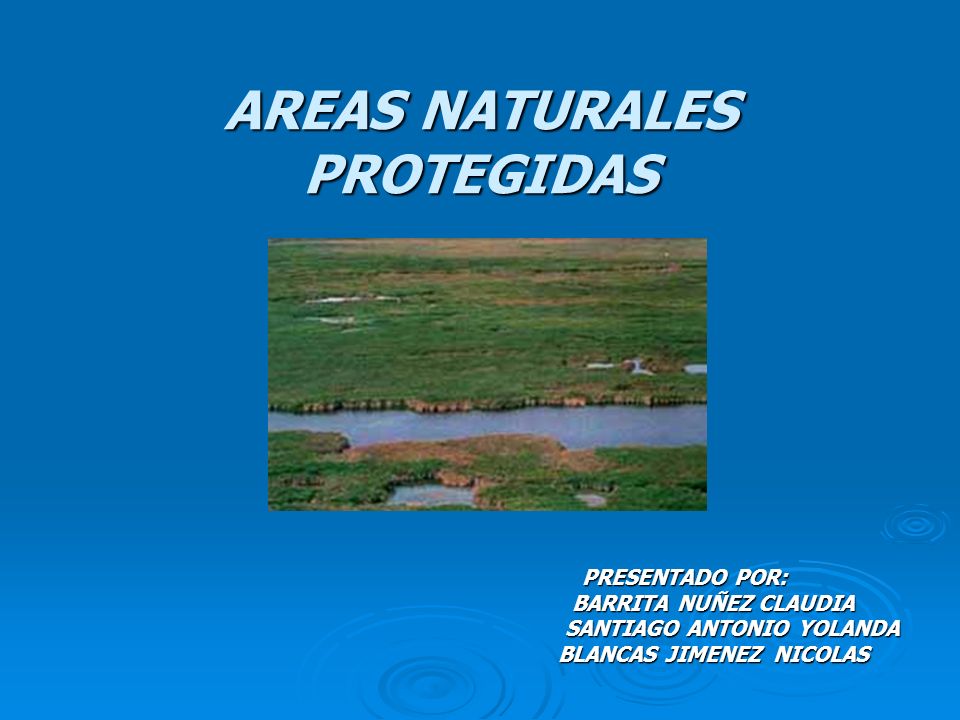 AREAS NATURALES PROTEGIDAS

PRESENTADO POR:
BARRITA NUÑEZ CLAUDIA
SANTIAGO ANTONIO YOLANDA
BLANCAS JIMENEZ NICOLAS